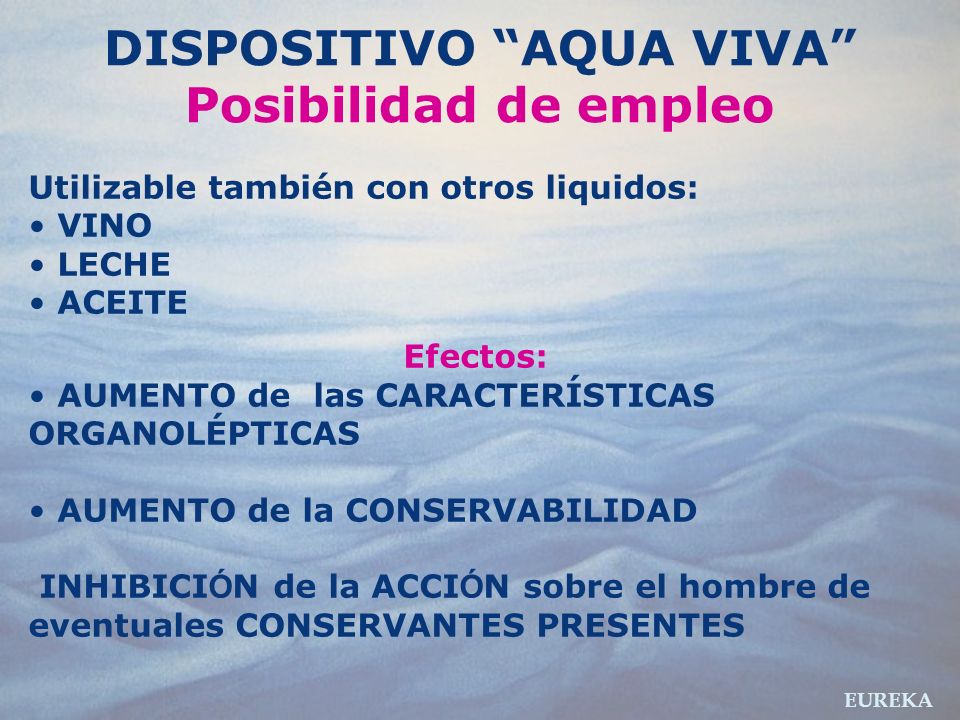 DISPOSITIVO “AQUA VIVA”
Posibilidad de empleo

Utilizable también con otros liquidos:
• VINO
• LECHE
• ACEITE

Efectos:
• AUMENTO de las CARACTERÍSTICAS ORGANOLÉPTICAS

• AUMENTO de la CONSERVABILIDAD

INHIBICIÓN de la ACCIÓN sobre el hombre de eventuales CONSERVANTES PRESENTES

EUREKA